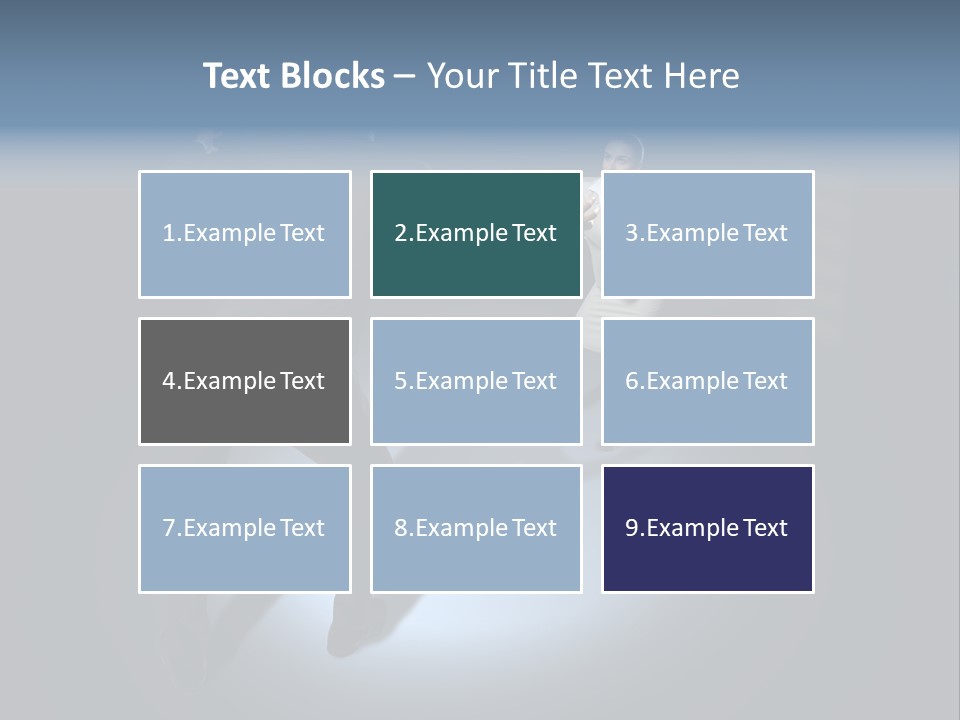 Text Blocks – Your Title Text Here

1.Example Text

2.Example Text

3.Example Text

4.Example Text

5.Example Text

6.Example Text

7.Example Text

8.Example Text

9.Example Text